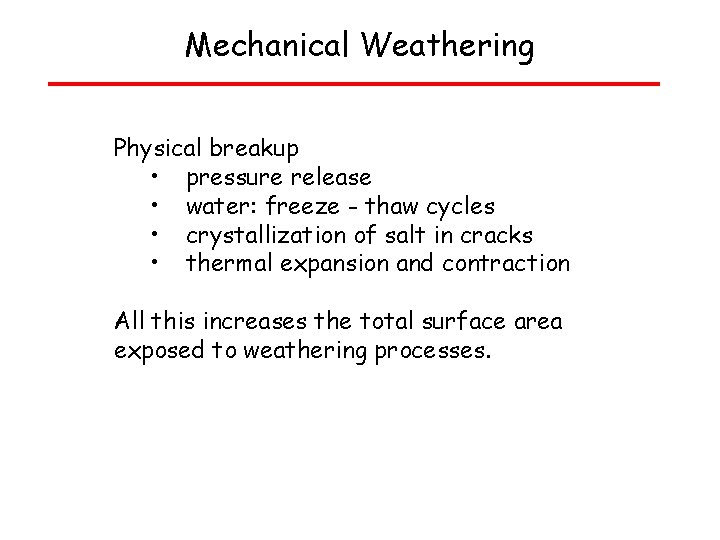 Mechanical Weathering

Physical breakup
• pressure release
• water: freeze - thaw cycles
• crystallization of salt in cracks
• thermal expansion and contraction

All this increases the total surface area exposed to weathering processes.